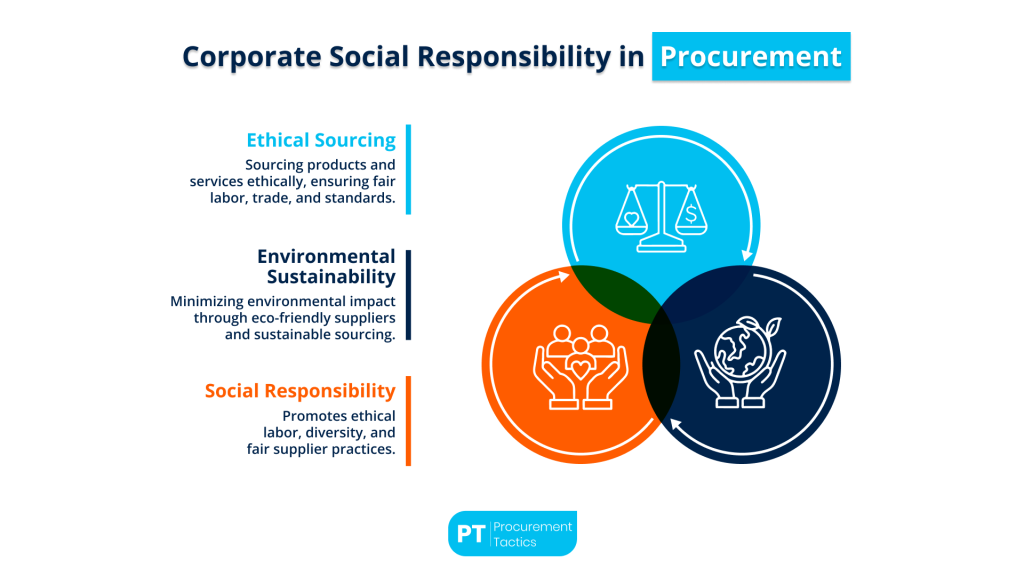 Corporate Social Responsibility in Procurement

Ethical Sourcing
Sourcing products and services ethically, ensuring fair labor, trade, and standards.

Environmental Sustainability
Minimizing environmental impact through eco-friendly suppliers and sustainable sourcing.

Social Responsibility
Promotes ethical labor, diversity, and fair supplier practices.

$

PT Procurement Tactics